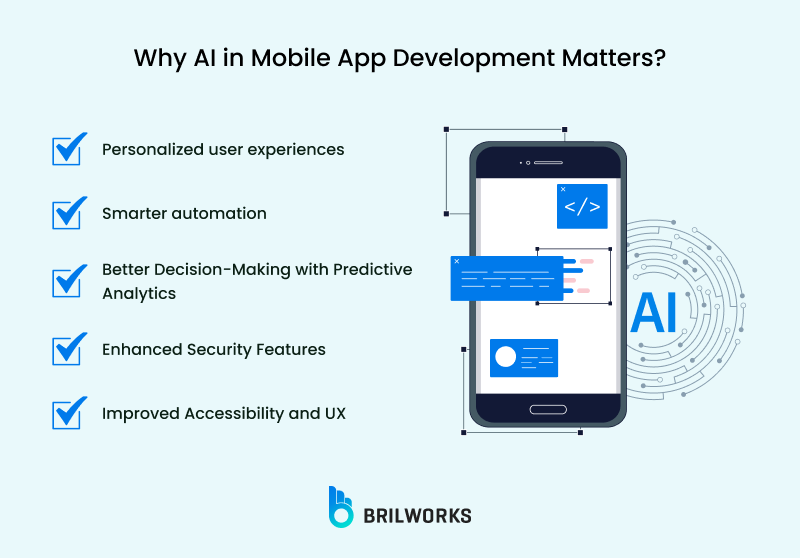 Why AI in Mobile App Development Matters?

Personalized user experiences

Smarter automation

Better Decision-Making with Predictive Analytics

Enhanced Security Features

Improved Accessibility and UX

</>

AI

BRILWORKS